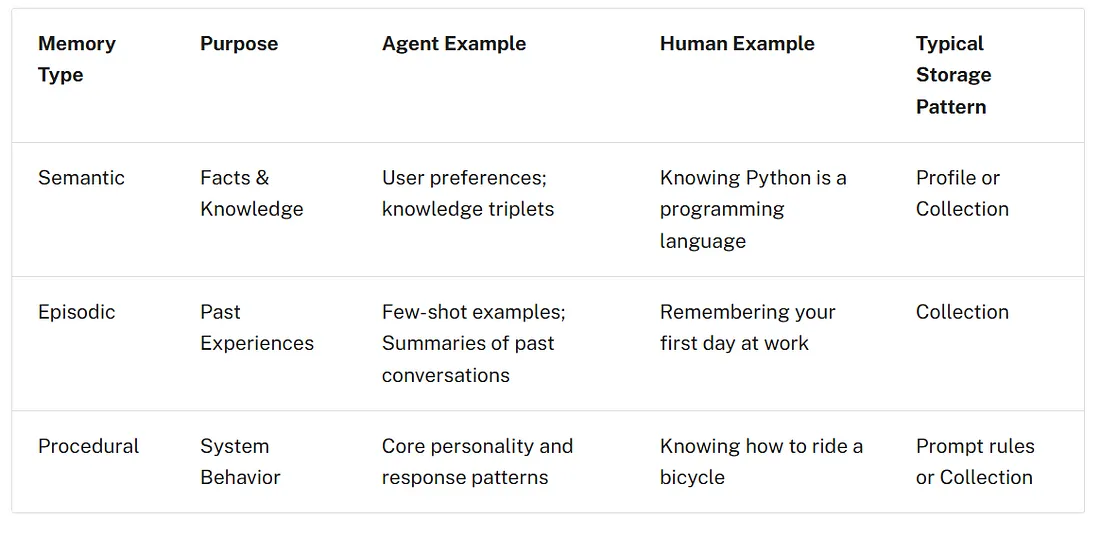 | Memory Type | Purpose | Agent Example | Human Example | Typical Storage Pattern |
|---|---|---|---|---|
| Semantic | Facts & Knowledge | User preferences; knowledge triplets | Knowing Python is a programming language | Profile or Collection |
| Episodic | Past Experiences | Few-shot examples; Summaries of past conversations | Remembering your first day at work | Collection |
| Procedural | System Behavior | Core personality and response patterns | Knowing how to ride a bicycle | Prompt rules or Collection |